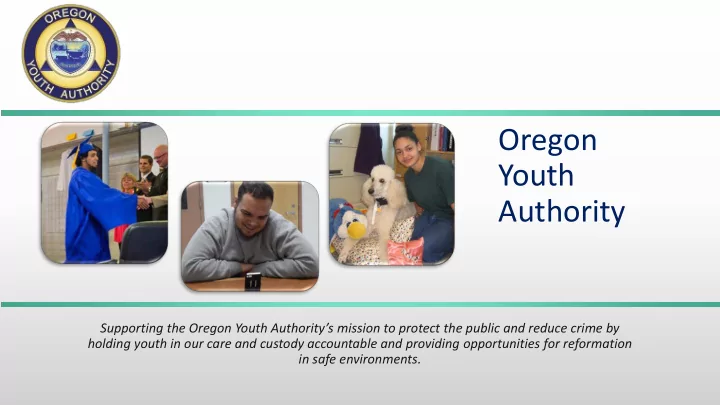 OREGON YOUTH AUTHORITY

Oregon Youth Authority

Supporting the Oregon Youth Authority's mission to protect the public and reduce crime by holding youth in our care and custody accountable and providing opportunities for reformation in safe environments.